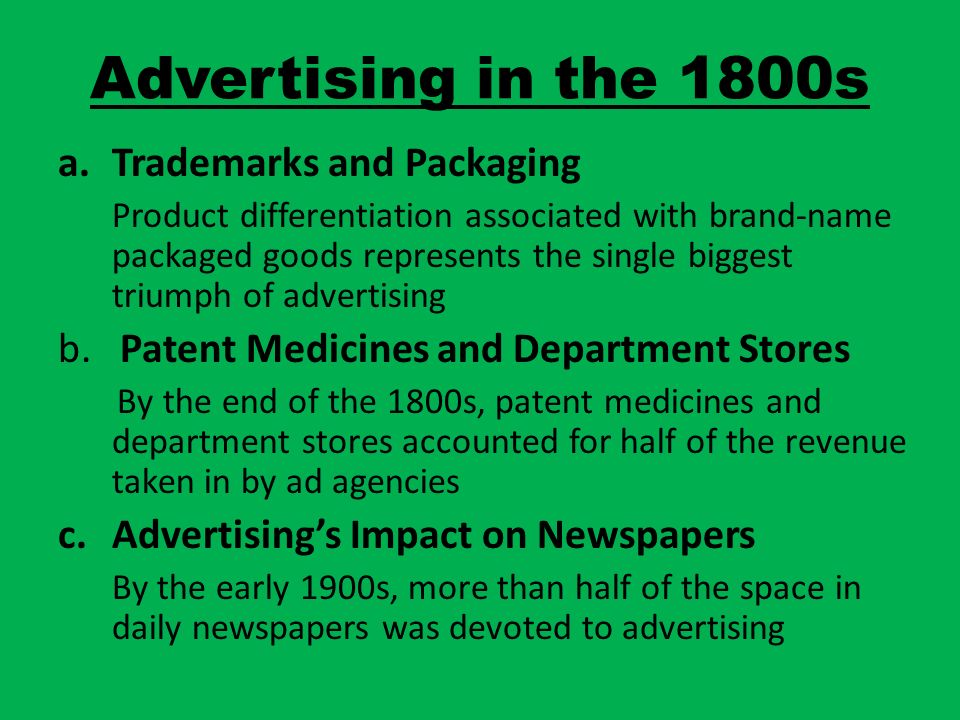 Advertising in the 1800s

a. Trademarks and Packaging

Product differentiation associated with brand-name packaged goods represents the single biggest triumph of advertising

b. Patent Medicines and Department Stores

By the end of the 1800s, patent medicines and department stores accounted for half of the revenue taken in by ad agencies

c. Advertising's Impact on Newspapers

By the early 1900s, more than half of the space in daily newspapers was devoted to advertising